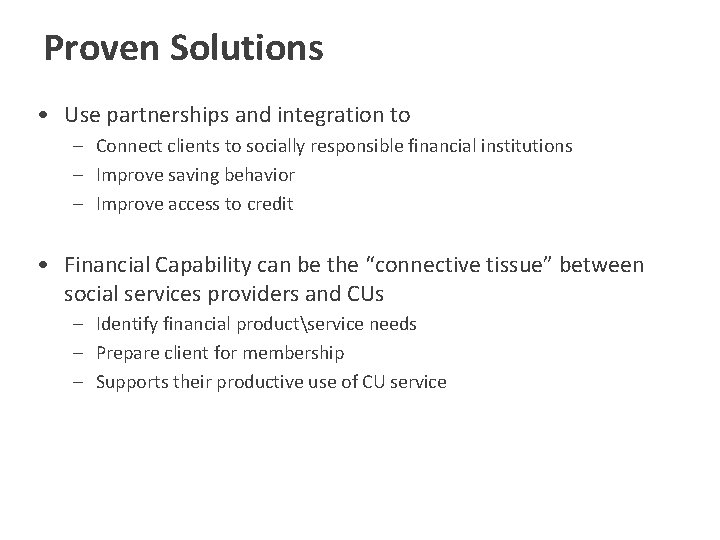 Proven Solutions

• Use partnerships and integration to
– Connect clients to socially responsible financial institutions
– Improve saving behavior
– Improve access to credit

• Financial Capability can be the “connective tissue” between social services providers and CUs
– Identify financial product\service needs
– Prepare client for membership
– Supports their productive use of CU service